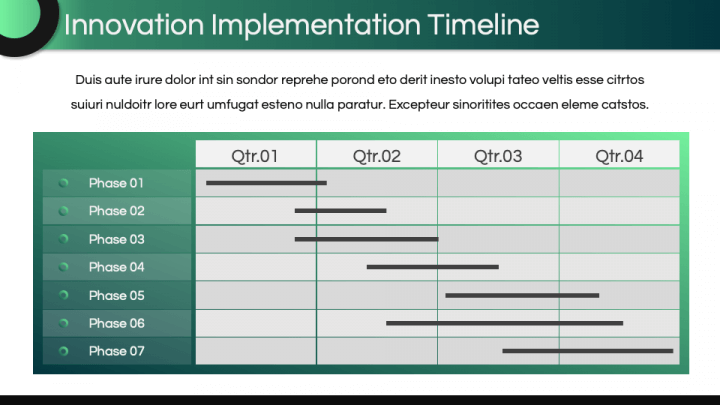 Innovation Implementation Timeline

Duis aute irure dolor int sin sondor reprehe porond eto derit inesto volupi tateo veltis esse citrtos suiuri nuldoitr lore eurt umfugat esteno nulla paratur. Excepteur sinoritites occaen eleme catstos.

| | Qtr.01 | Qtr.02 | Qtr.03 | Qtr.04 |
|---|---|---|---|---|
| Phase 01 | | | | |
| Phase 02 | | | | |
| Phase 03 | | | | |
| Phase 04 | | | | |
| Phase 05 | | | | |
| Phase 06 | | | | |
| Phase 07 | | | | |